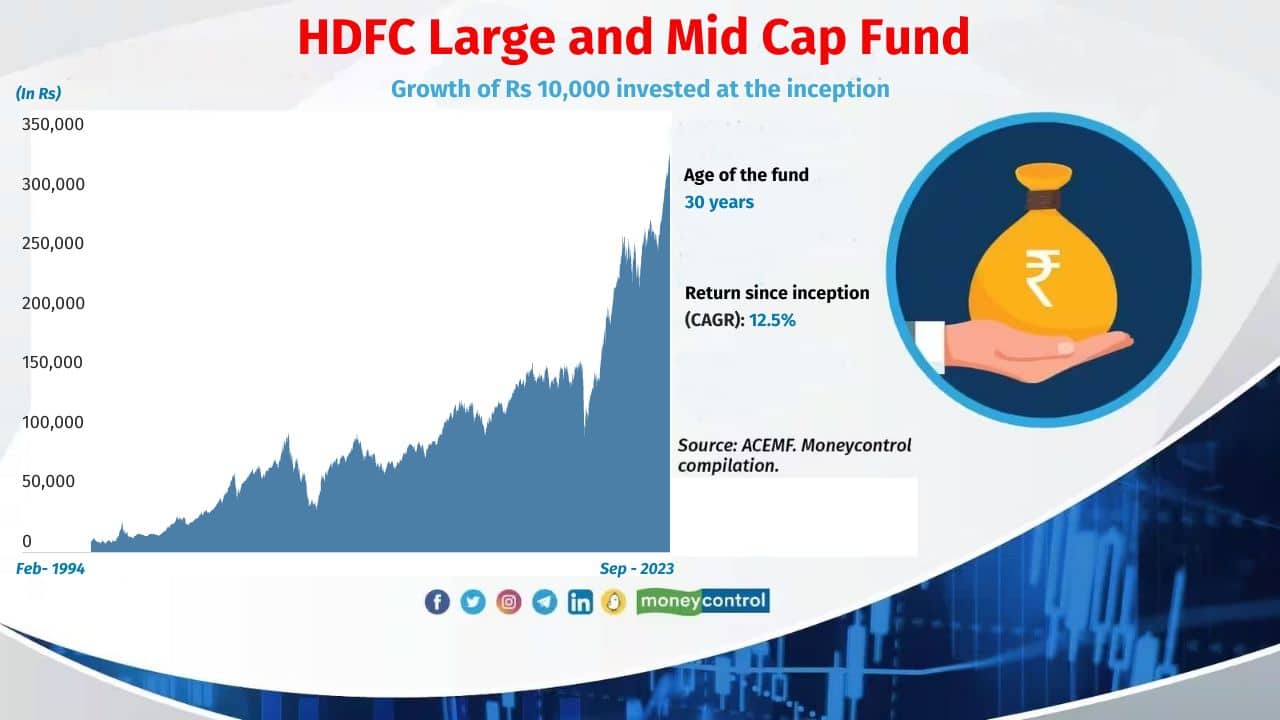 HDFC Large and Mid Cap Fund

Growth of Rs 10,000 invested at the inception

(In Rs)

350,000
300,000
250,000
200,000
150,000
100,000
50,000
0

Feb- 1994

Sep - 2023

Age of the fund
30 years

Return since inception (CAGR): 12.5%

₹

Source: ACEMF. Moneycontrol compilation.

moneycontrol